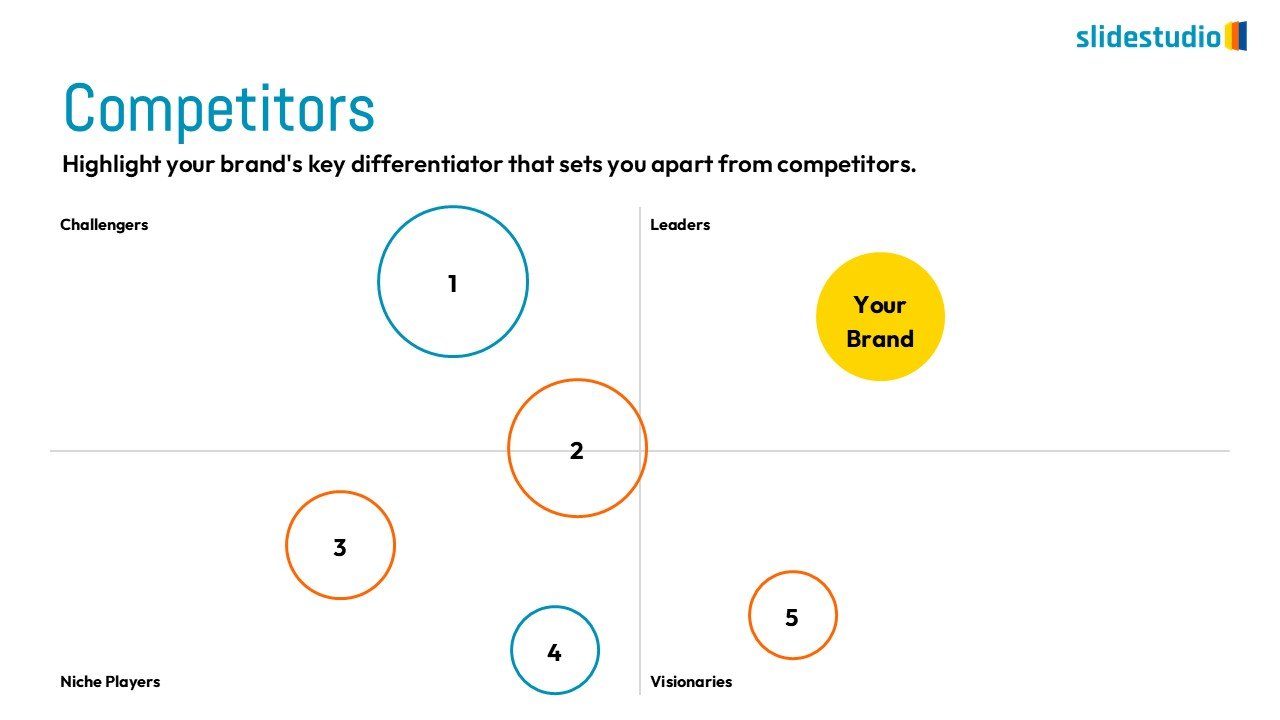 slidestudio

Competitors

Highlight your brand's key differentiator that sets you apart from competitors.

Challengers

Leaders

1

Your Brand

2

3

5

4

Niche Players

Visionaries